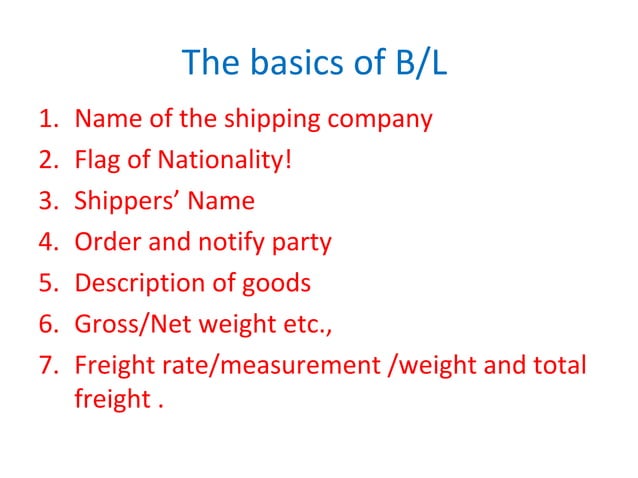 The basics of B/L

1. Name of the shipping company
2. Flag of Nationality!
3. Shippers’ Name
4. Order and notify party
5. Description of goods
6. Gross/Net weight etc.,
7. Freight rate/measurement /weight and total freight .